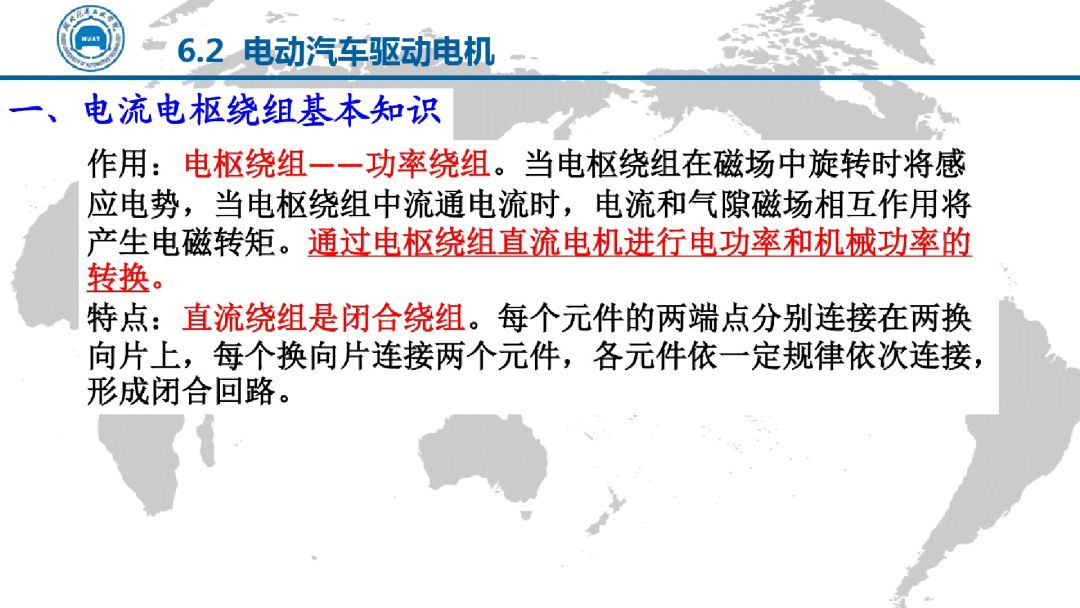 6.2 电动汽车驱动电机

一、电流电枢绕组基本知识

作用：电枢绕组——功率绕组。当电枢绕组在磁场中旋转时将感应电势，当电枢绕组中流通电流时，电流和气隙磁场相互作用将产生电磁转矩。通过电枢绕组直流电机进行电功率和机械功率的转换。

特点：直流绕组是闭合绕组。每个元件的两端点分别连接在两换向片上，每个换向片连接两个元件，各元件依一定规律依次连接，形成闭合回路。